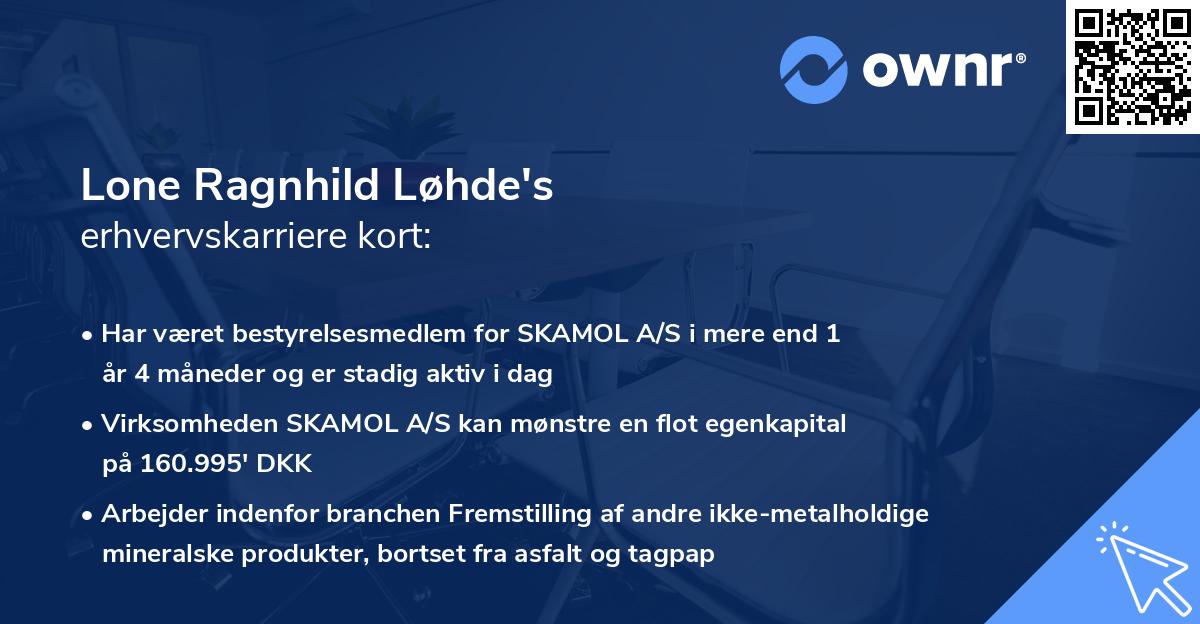 ownr®

Lone Ragnhild Løhde's
erhvervskarriere kort:

• Har været bestyrelsesmedlem for SKAMOL A/S i mere end 1 år 4 måneder og er stadig aktiv i dag

• Virksomheden SKAMOL A/S kan mønstre en flot egenkapital på 160.995' DKK

• Arbejder indenfor branchen Fremstilling af andre ikke-metalholdige mineralske produkter, bortset fra asfalt og tagpap